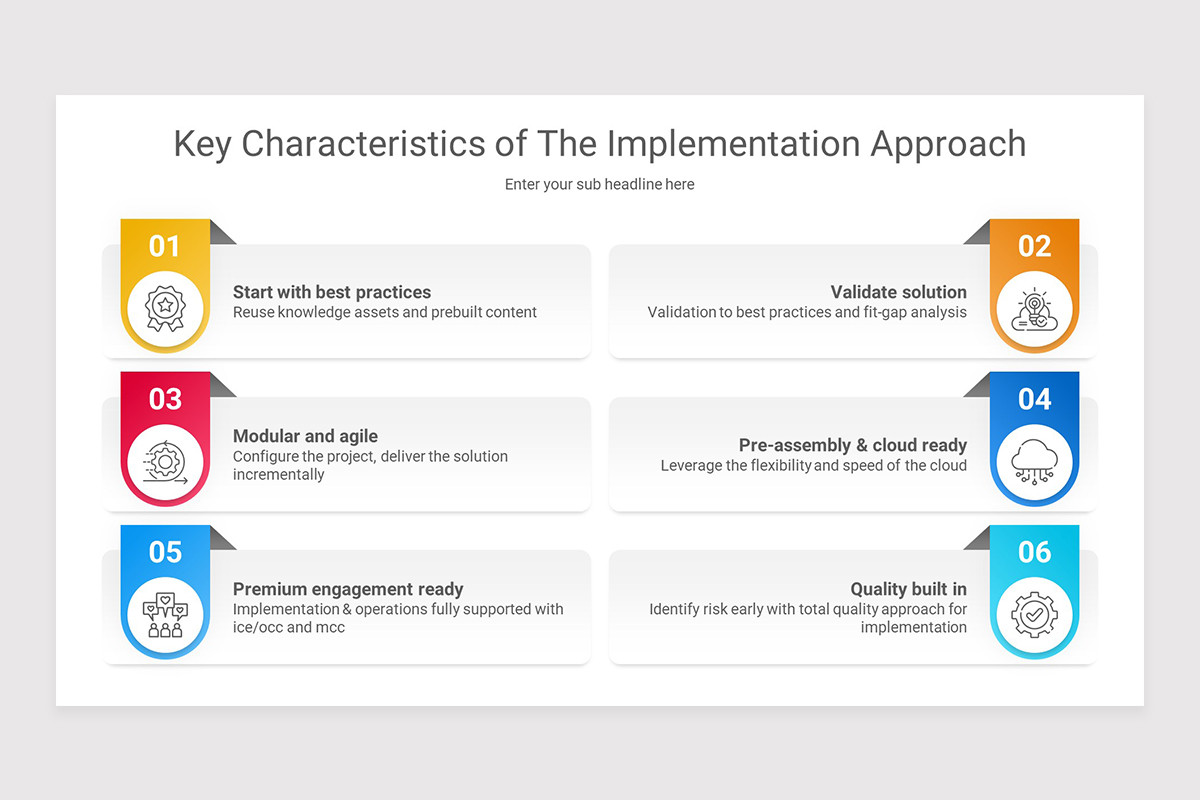 Key Characteristics of The Implementation Approach

Enter your sub headline here

01

Start with best practices
Reuse knowledge assets and prebuilt content

02

Validate solution
Validation to best practices and fit-gap analysis

03

Modular and agile
Configure the project, deliver the solution incrementally

04

Pre-assembly & cloud ready
Leverage the flexibility and speed of the cloud

05

Premium engagement ready
Implementation & operations fully supported with ice/occ and mcc

06

Quality built in
Identify risk early with total quality approach for implementation